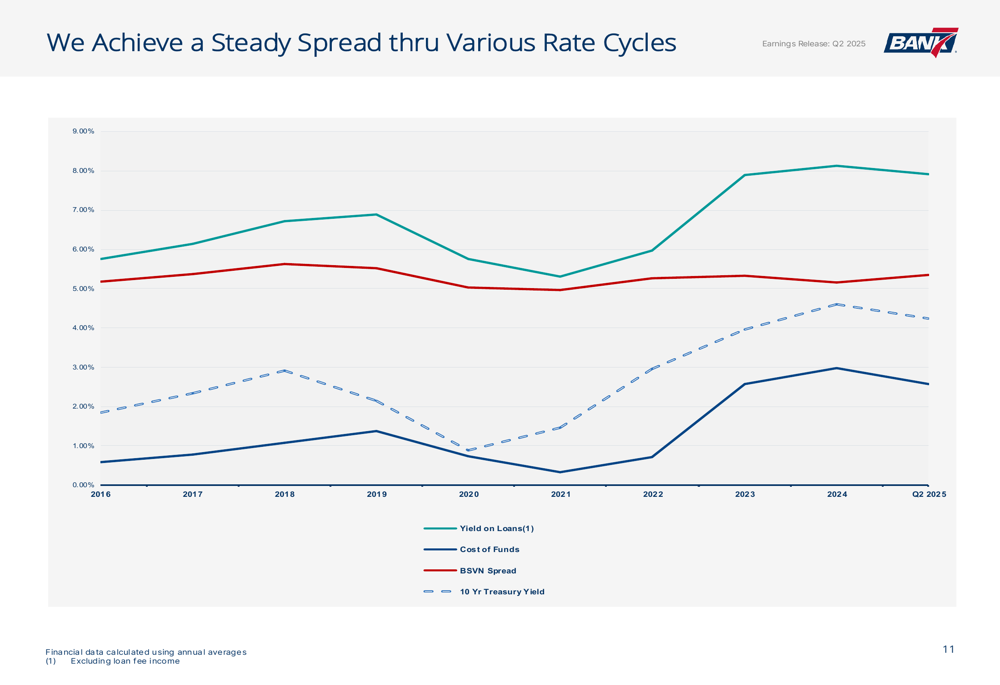 We Achieve a Steady Spread thru Various Rate Cycles

Earnings Release: Q2 2025

BANK7

9.00%
8.00%
7.00%
6.00%
5.00%
4.00%
3.00%
2.00%
1.00%
0.00%

2016 2017 2018 2019 2020 2021 2022 2023 2024 Q2 2025

Yield on Loans(1)
Cost of Funds
BSVN Spread
10 Yr Treasury Yield

Financial data calculated using annual averages
(1) Excluding loan fee income

11